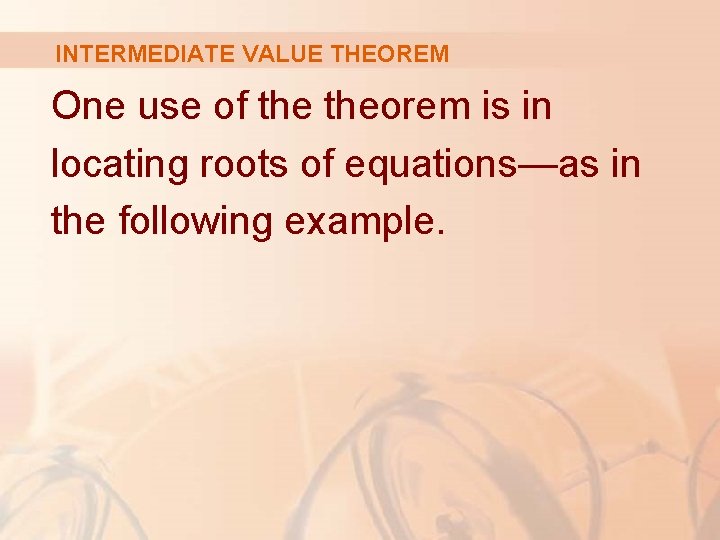 INTERMEDIATE VALUE THEOREM

One use of the theorem is in locating roots of equations—as in the following example.